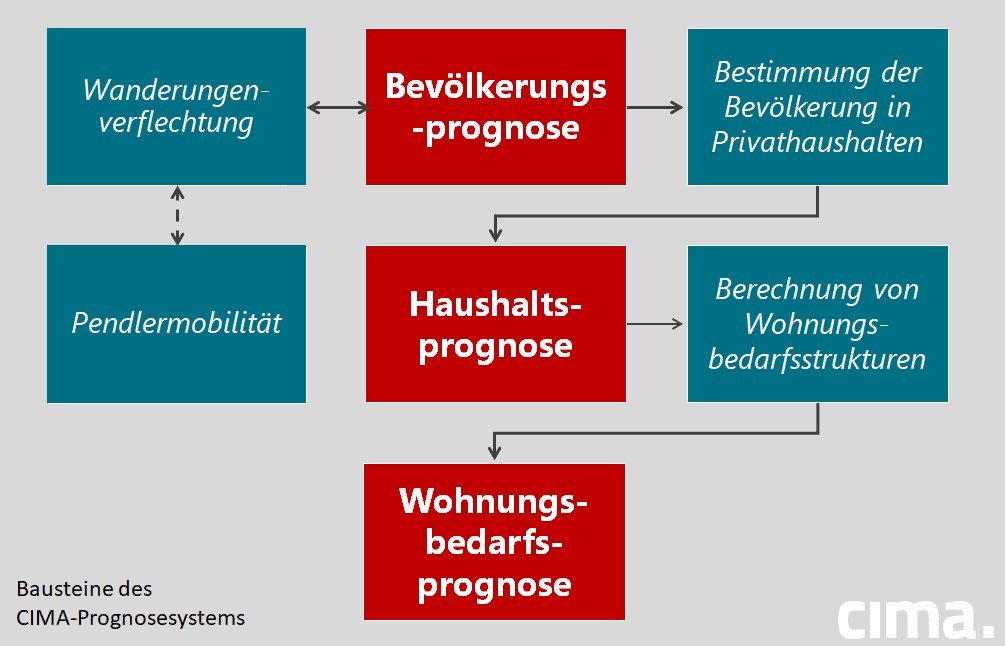 Wanderungenverflechtung

Bevölkerungs-prognose

Bestimmung der Bevölkerung in Privathaushalten

Pendlermobilität

Haushaltsprognose

Berechnung von Wohnungsbedarfsstrukturen

Wohnungsbedarfsprognose

Bausteine des CIMA-Prognosesystems

cima.